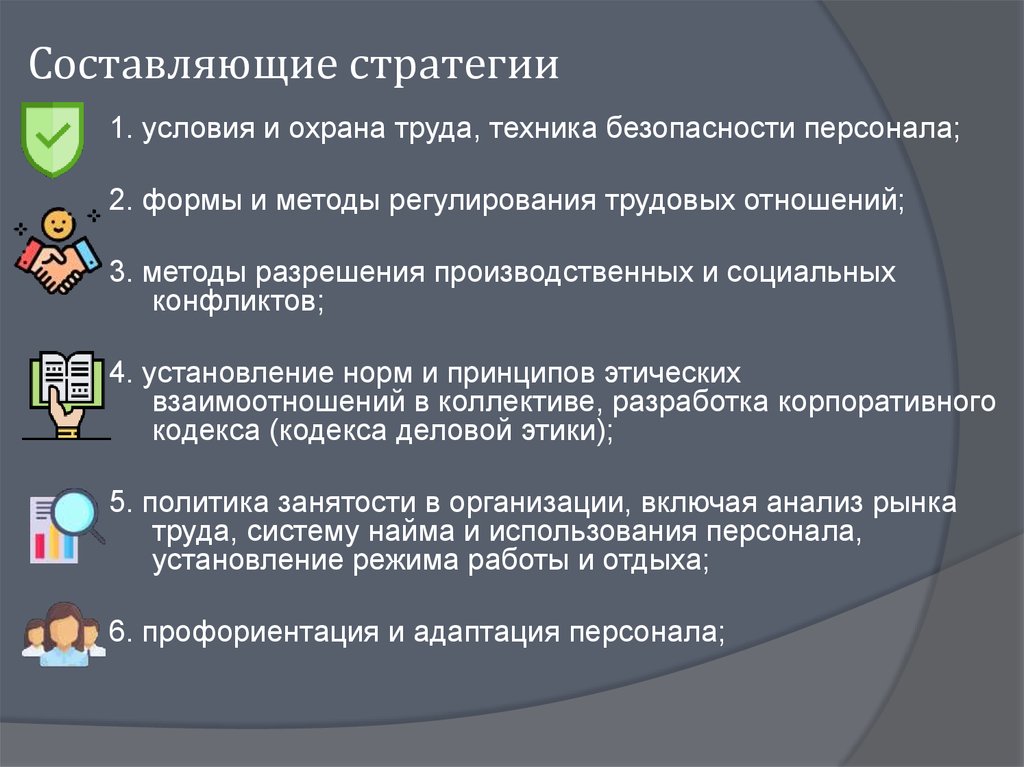 Составляющие стратегии

1. условия и охрана труда, техника безопасности персонала;

2. формы и методы регулирования трудовых отношений;

3. методы разрешения производственных и социальных конфликтов;

4. установление норм и принципов этических взаимоотношений в коллективе, разработка корпоративного кодекса (кодекса деловой этики);

5. политика занятости в организации, включая анализ рынка труда, систему найма и использования персонала, установление режима работы и отдыха;

6. профориентация и адаптация персонала;